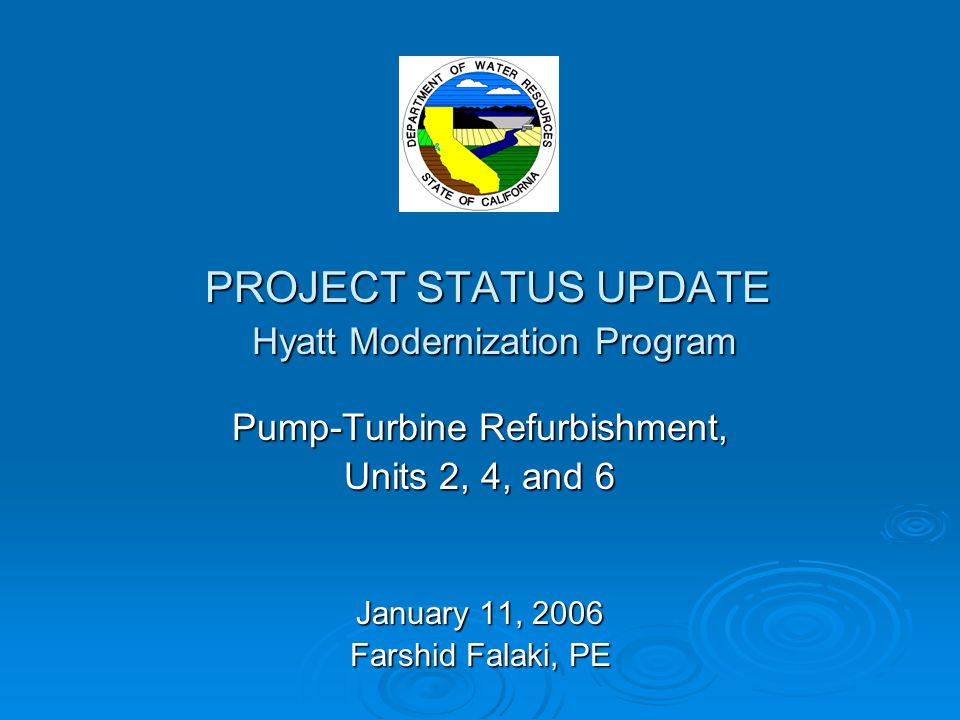 DEPARTMENT OF WATER RESOURCES
STATE OF CALIFORNIA

PROJECT STATUS UPDATE
Hyatt Modernization Program

Pump-Turbine Refurbishment,
Units 2, 4, and 6

January 11, 2006
Farshid Falaki, PE